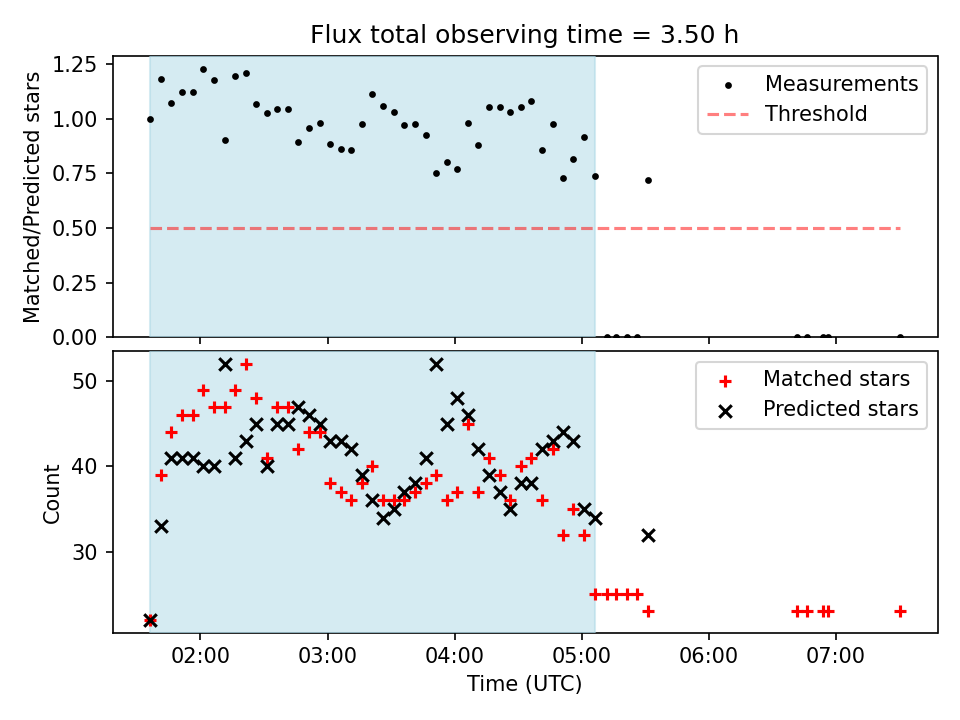 Flux total observing time = 3.50 h

Matched/Predicted stars

1.25
1.00
0.75
0.50
0.25
0.00

Measurements
Threshold

Count

50
40
30

Matched stars
Predicted stars

02:00 03:00 04:00 05:00 06:00 07:00

Time (UTC)